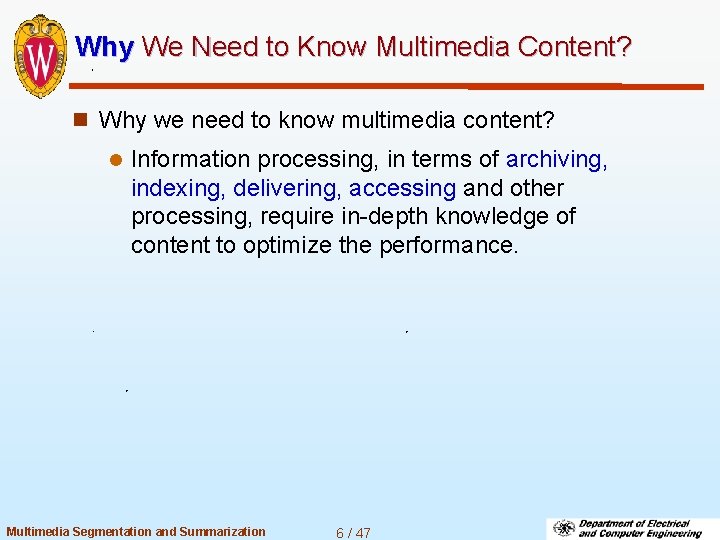 W

Why We Need to Know Multimedia Content?

Why we need to know multimedia content?

Information processing, in terms of archiving, indexing, delivering, accessing and other processing, require in-depth knowledge of content to optimize the performance.

Multimedia Segmentation and Summarization

6 / 47

Department of Electrical and Computer Engineering